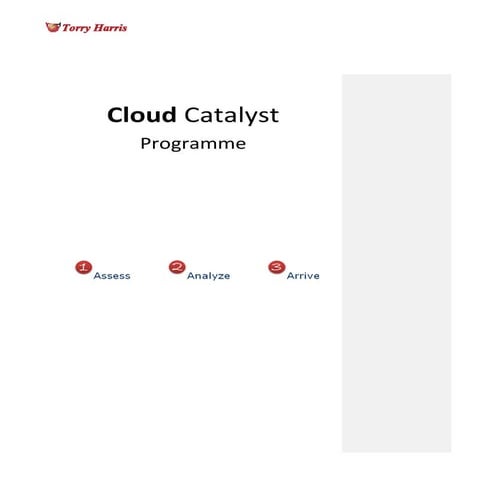 Torry Harris

Cloud Catalyst
Programme

1 Assess
2 Analyze
3 Arrive